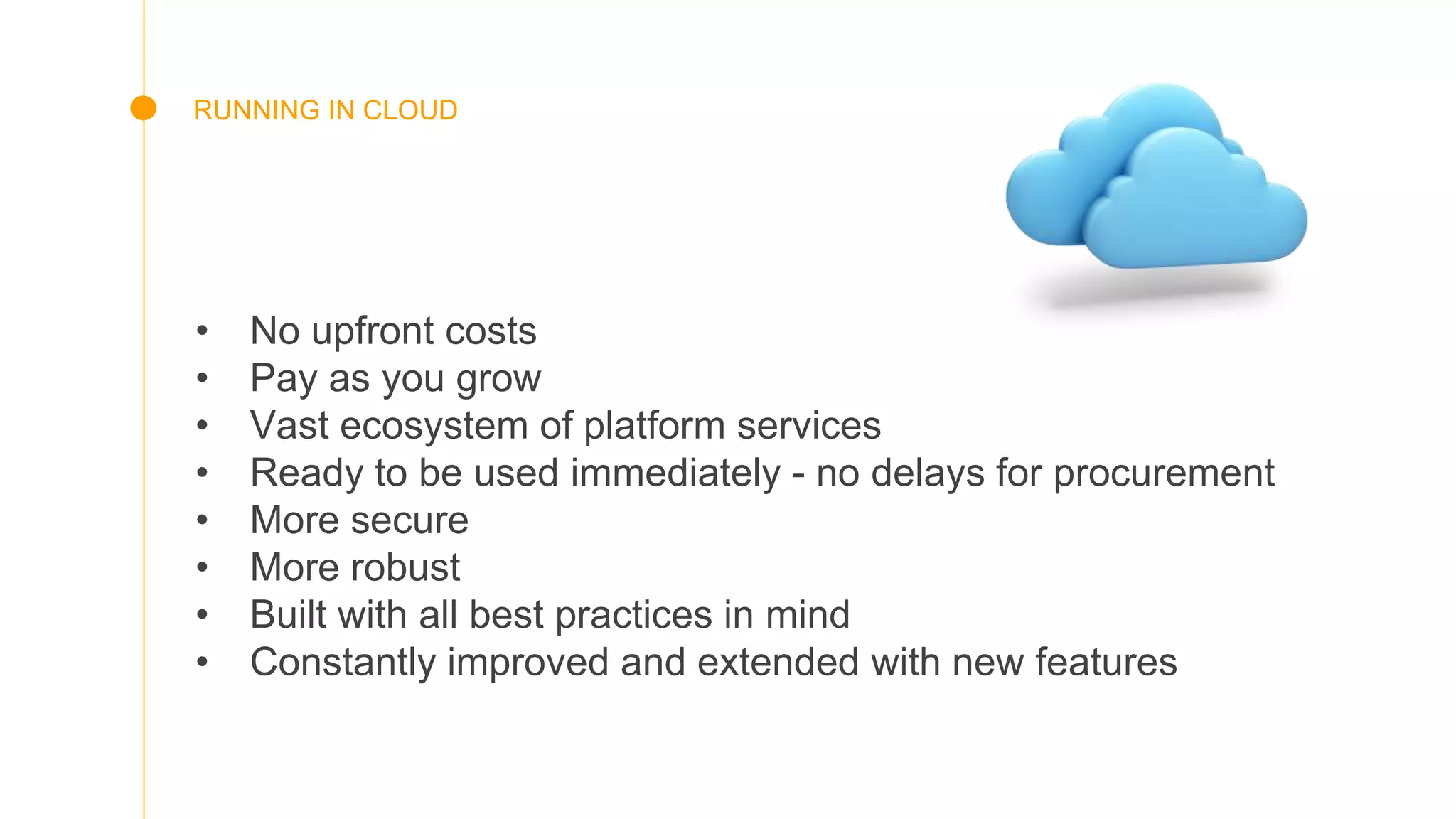 RUNNING IN CLOUD

• No upfront costs
• Pay as you grow
• Vast ecosystem of platform services
• Ready to be used immediately - no delays for procurement
• More secure
• More robust
• Built with all best practices in mind
• Constantly improved and extended with new features